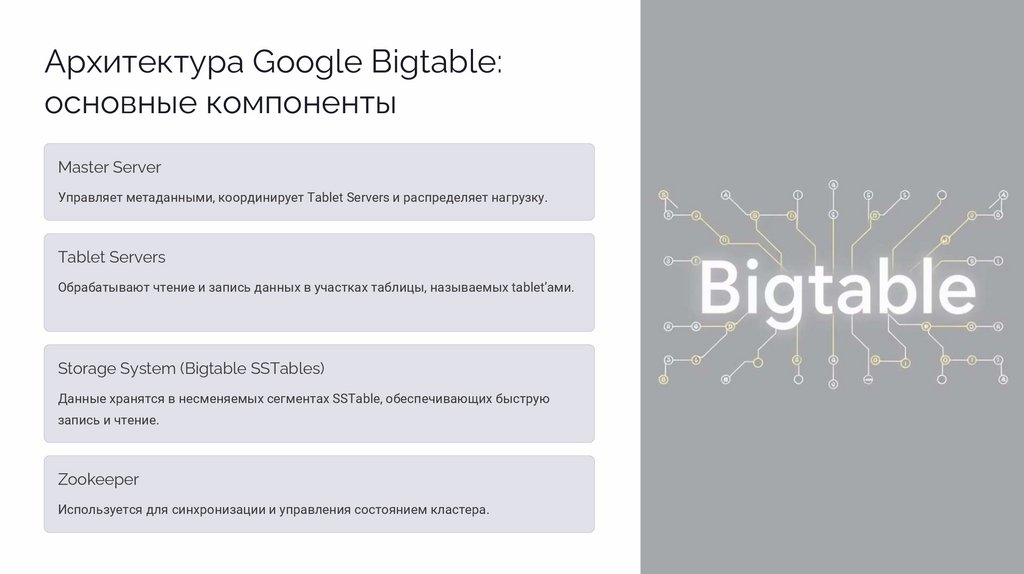 Архитектура Google Bigtable: основные компоненты

Master Server

Управляет метаданными, координирует Tablet Servers и распределяет нагрузку.

Tablet Servers

Обрабатывают чтение и запись данных в участках таблицы, называемых tablet'ами.

Storage System (Bigtable SSTables)

Данные хранятся в несменяемых сегментах SSTable, обеспечивающих быструю запись и чтение.

Zookeeper

Используется для синхронизации и управления состоянием кластера.

Bigtable